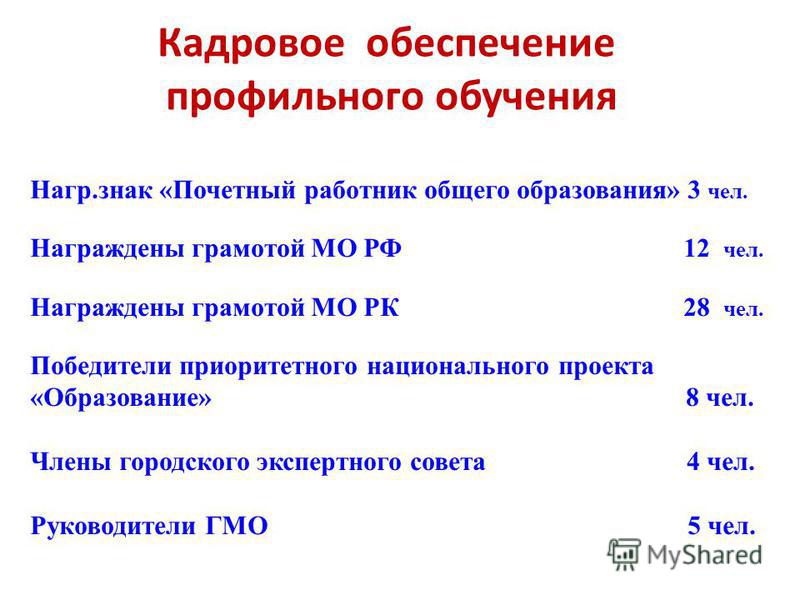 Кадровое обеспечение профильного обучения

Нагр.знак «Почетный работник общего образования» 3 чел.

Награждены грамотой МО РФ 12 чел.

Награждены грамотой МО РК 28 чел.

Победители приоритетного национального проекта «Образование» 8 чел.

Члены городского экспертного совета 4 чел.

Руководители ГМО 5 чел.

MyShared